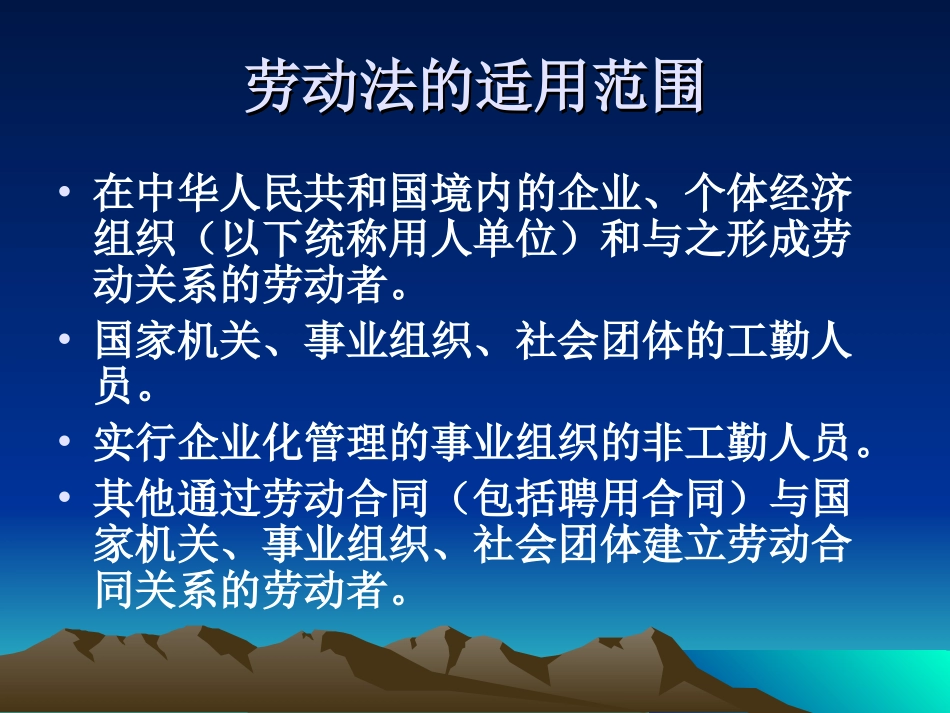 劳动法的适用范围

• 在中华人民共和国境内的企业、个体经济组织（以下统称用人单位）和与之形成劳动关系的劳动者。

• 国家机关、事业组织、社会团体的工勤人员。

• 实行企业化管理的事业组织的非工勤人员。

• 其他通过劳动合同（包括聘用合同）与国家机关、事业组织、社会团体建立劳动合同关系的劳动者。